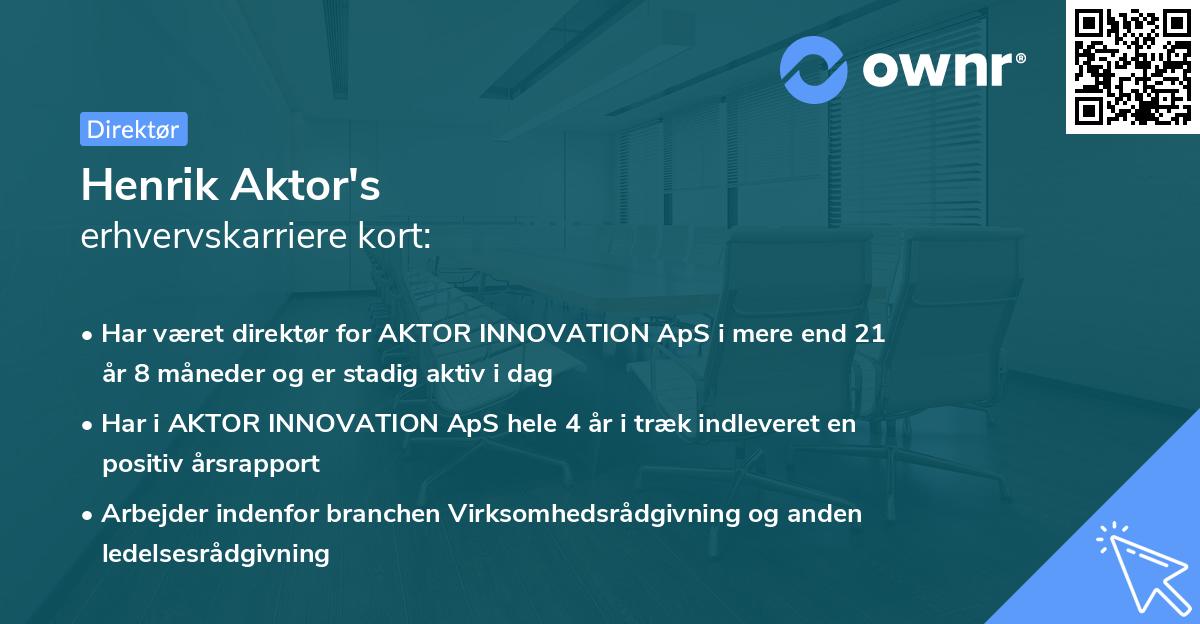 ownr®

Direktør

Henrik Aktor's
erhvervskarriere kort:

• Har været direktør for AKTOR INNOVATION ApS i mere end 21 år 8 måneder og er stadig aktiv i dag

• Har i AKTOR INNOVATION ApS hele 4 år i træk indleveret en positiv årsrapport

• Arbejder indenfor branchen Virksomhedsrådgivning og anden ledelsesrådgivning